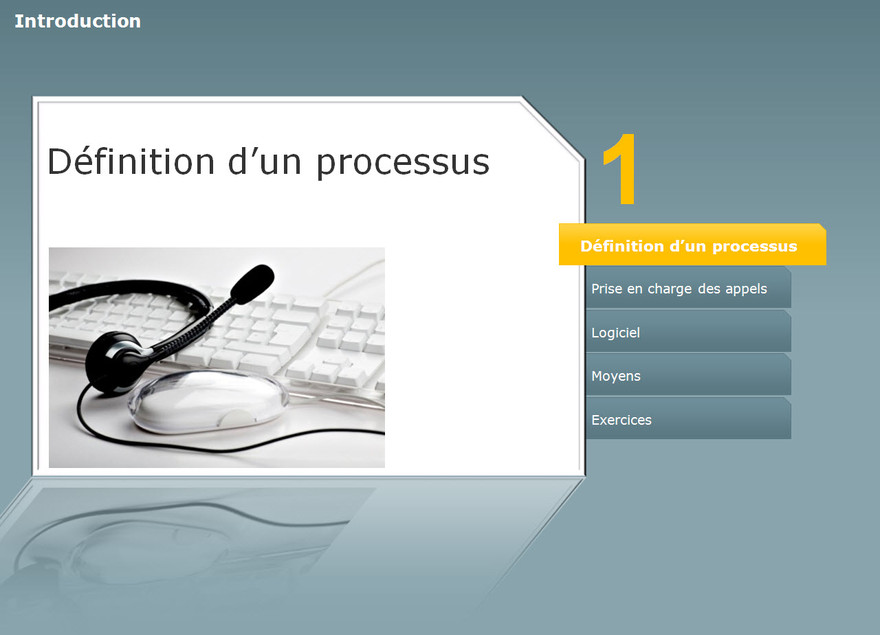 Introduction

Définition d’un processus

1

Définition d’un processus

Prise en charge des appels

Logiciel

Moyens

Exercices